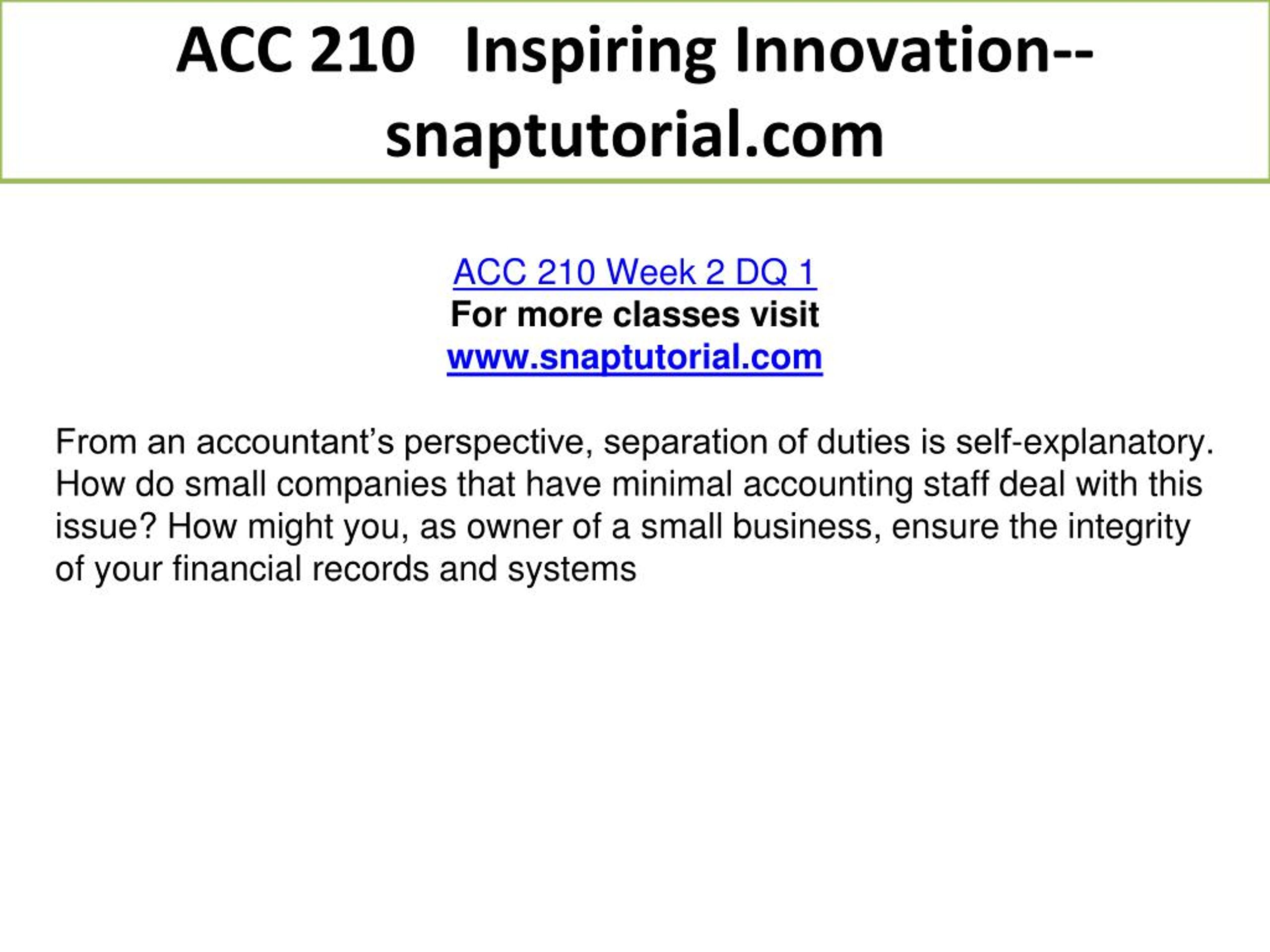 ACC 210 Inspiring Innovation--snaptutorial.com

ACC 210 Week 2 DQ 1
For more classes visit
www.snaptutorial.com

From an accountant’s perspective, separation of duties is self-explanatory. How do small companies that have minimal accounting staff deal with this issue? How might you, as owner of a small business, ensure the integrity of your financial records and systems